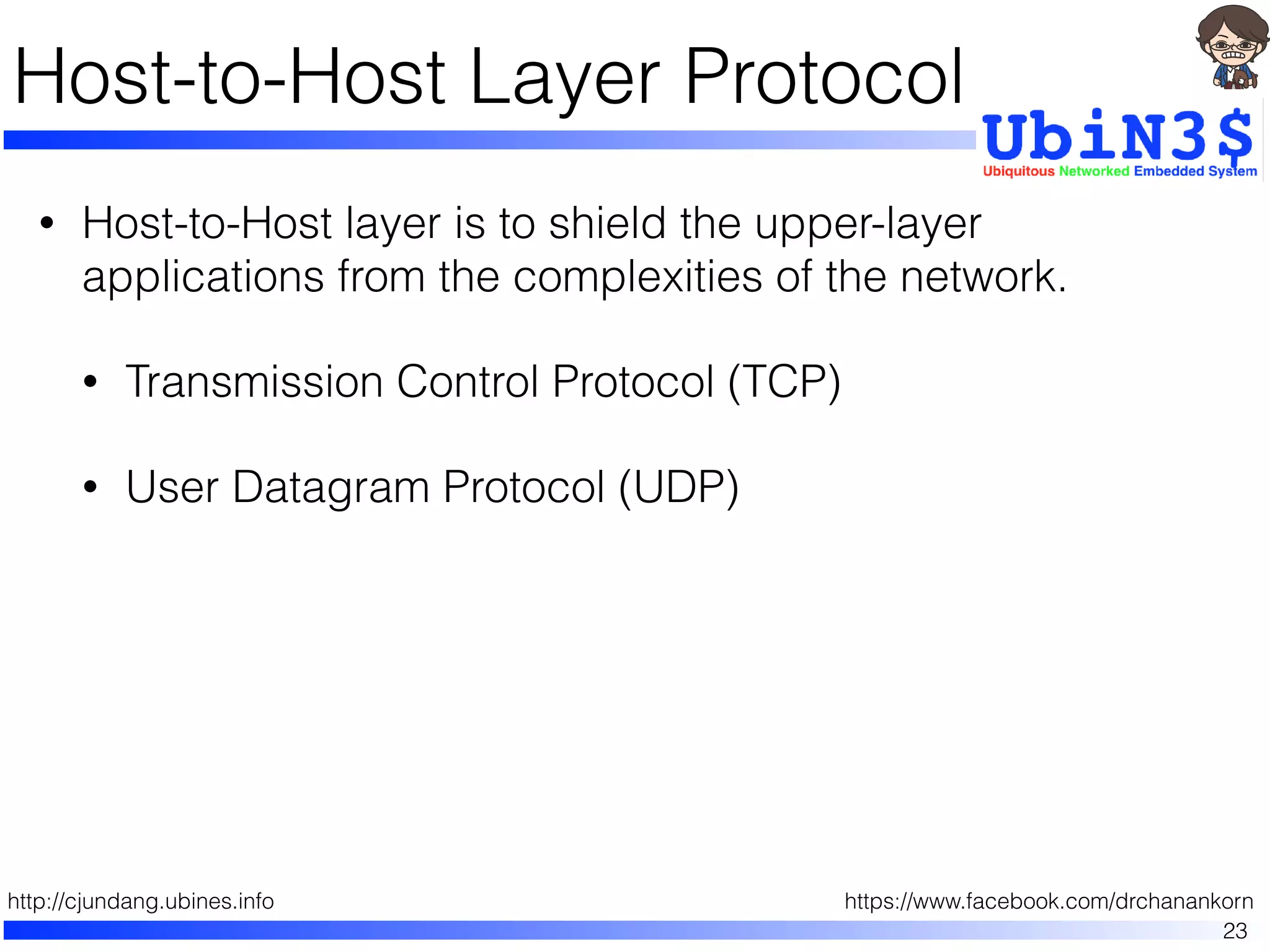 Host-to-Host Layer Protocol

UbiN3$
Ubiquitous Networked Embedded System

• Host-to-Host layer is to shield the upper-layer applications from the complexities of the network.

• Transmission Control Protocol (TCP)

• User Datagram Protocol (UDP)

http://cjundang.ubines.info

https://www.facebook.com/drchanankorn

23